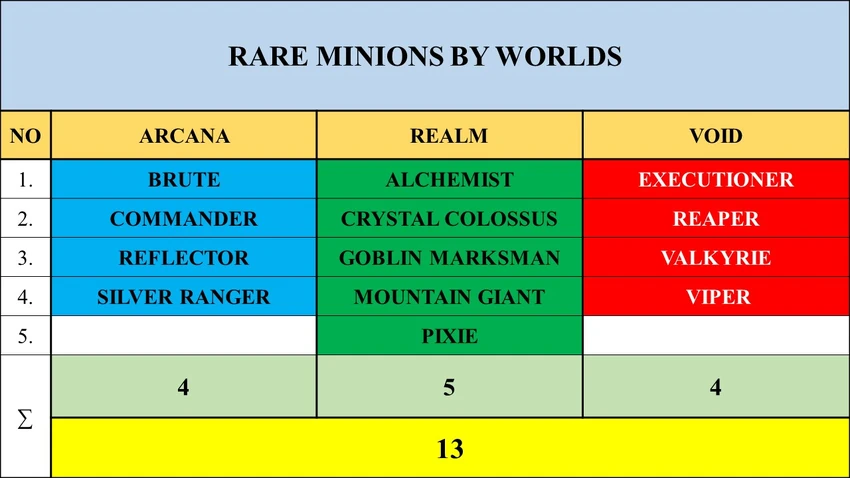 RARE MINIONS BY WORLDS

| NO | ARCANA | REALM | VOID |
|---|---|---|---|
| 1. | BRUTE | ALCHEMIST | EXECUTIONER |
| 2. | COMMANDER | CRYSTAL COLOSSUS | REAPER |
| 3. | REFLECTOR | GOBLIN MARKSMAN | VALKYRIE |
| 4. | SILVER RANGER | MOUNTAIN GIANT | VIPER |
| 5. | | PIXIE | |
| $\Sigma$ | 4 | 5 | 4 |
| | 13 | | |